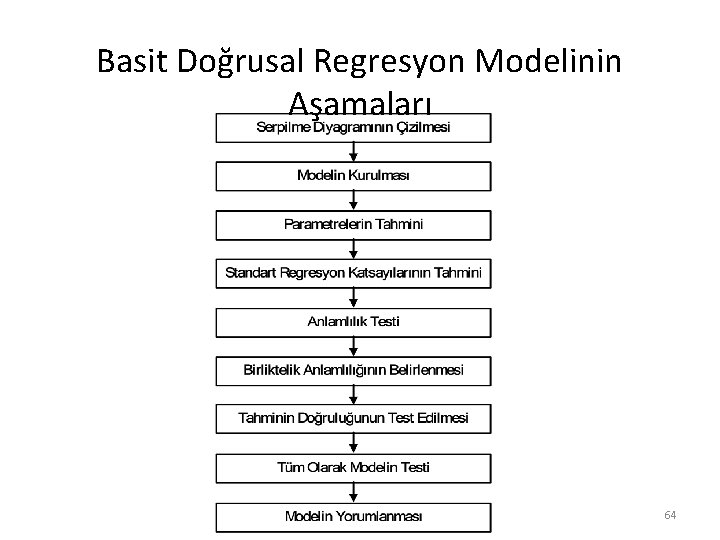 Basit Doğrusal Regresyon Modelinin Aşamaları

Serpilme Diyagramının Çizilmesi

Modelin Kurulması

Parametrelerin Tahmini

Standart Regresyon Katsayılarının Tahmini

Anlamlılık Testi

Birliktelik Anlamlılığının Belirlenmesi

Tahminin Doğruluğunun Test Edilmesi

Tüm Olarak Modelin Testi

Modelin Yorumlanması

64